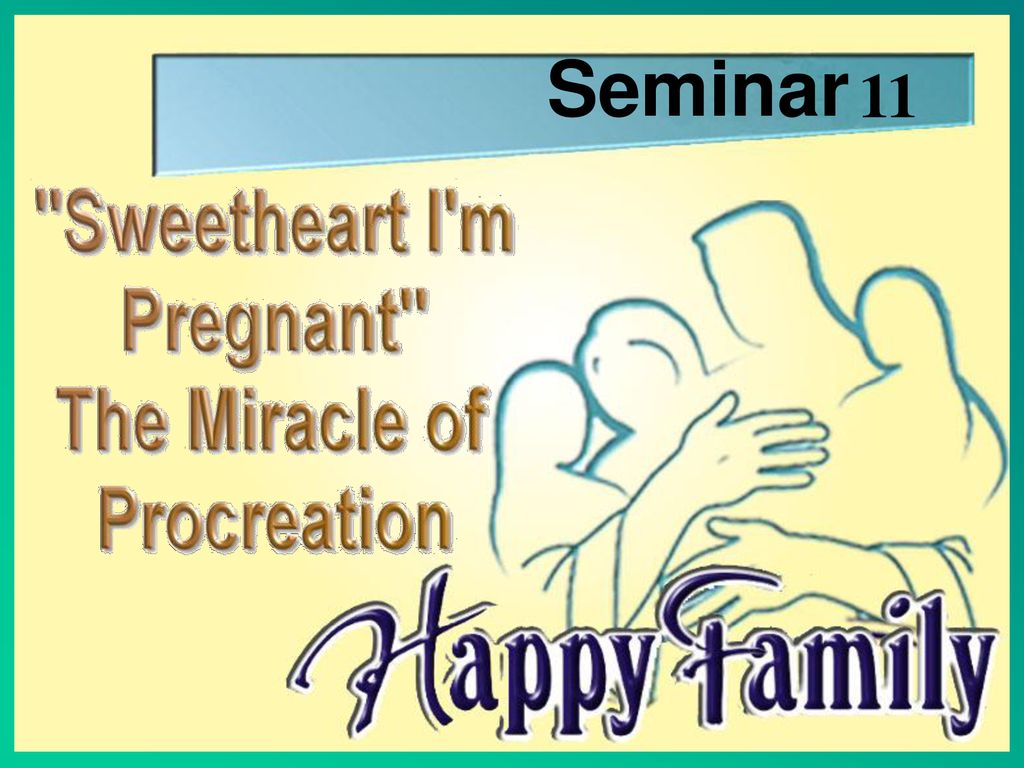 Seminar 11

"Sweetheart I'm Pregnant"
The Miracle of Procreation

Happy Family